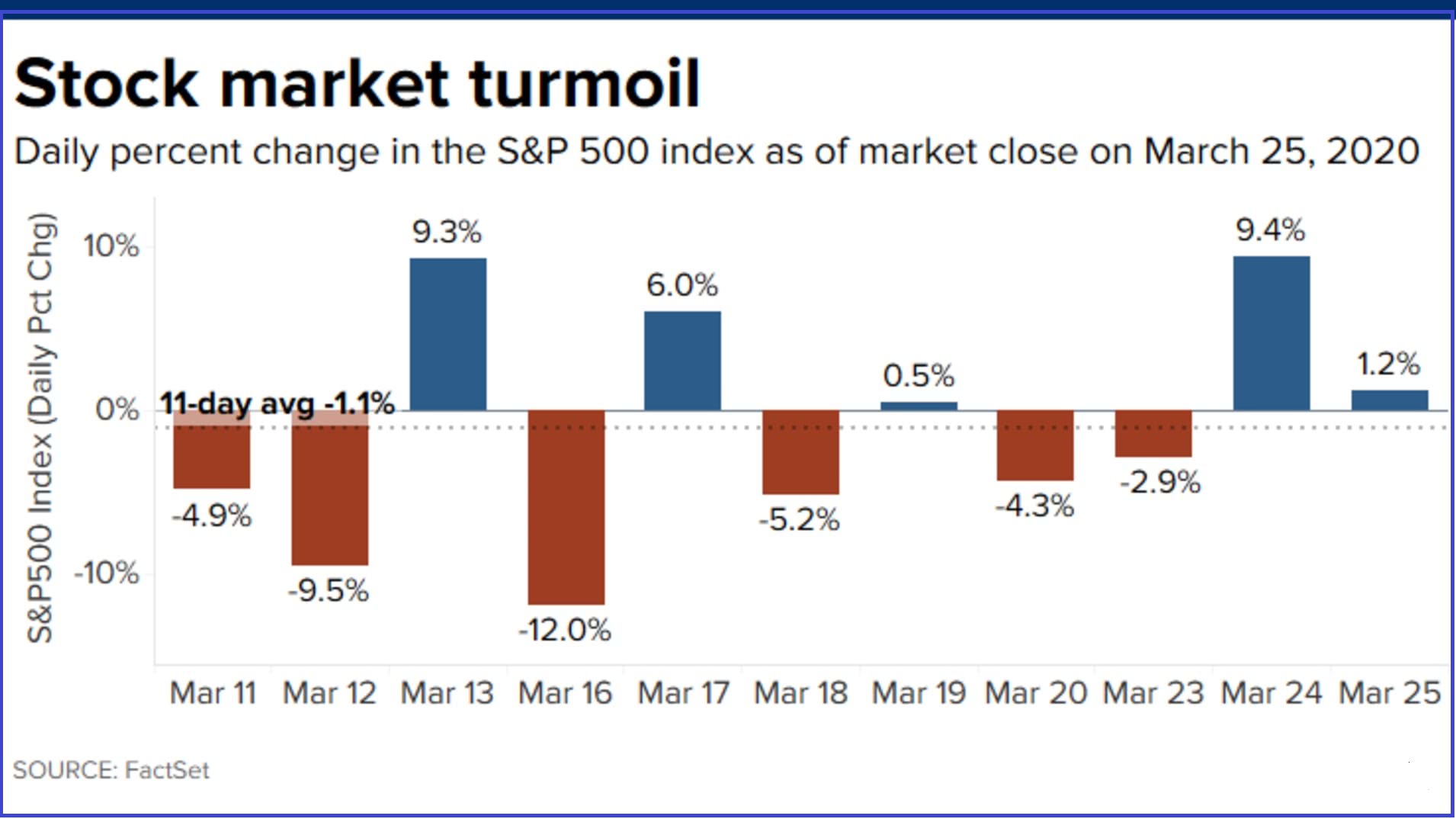 Stock market turmoil

Daily percent change in the S&P 500 index as of market close on March 25, 2020

S&P500 Index (Daily Pct Chg)

10%

0%

-10%

11-day avg -1.1%

-4.9%

-9.5%

9.3%

-12.0%

6.0%

-5.2%

0.5%

-4.3%

-2.9%

9.4%

1.2%

Mar 11 Mar 12 Mar 13 Mar 16 Mar 17 Mar 18 Mar 19 Mar 20 Mar 23 Mar 24 Mar 25

SOURCE: FactSet